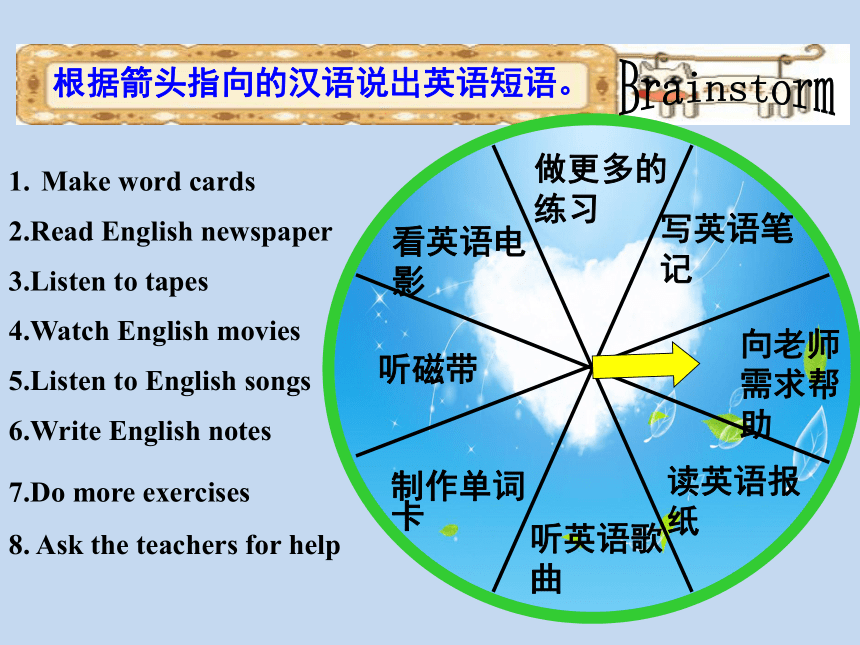 根据箭头指向的汉语说出英语短语。

Brainstorm

1. Make word cards
2.Read English newspaper
3.Listen to tapes
4.Watch English movies
5.Listen to English songs
6.Write English notes
7.Do more exercises
8. Ask the teachers for help

做更多的练习
写英语笔记
向老师需求帮助
读英语报纸
听英语歌曲
制作单词卡
听磁带
看英语电影